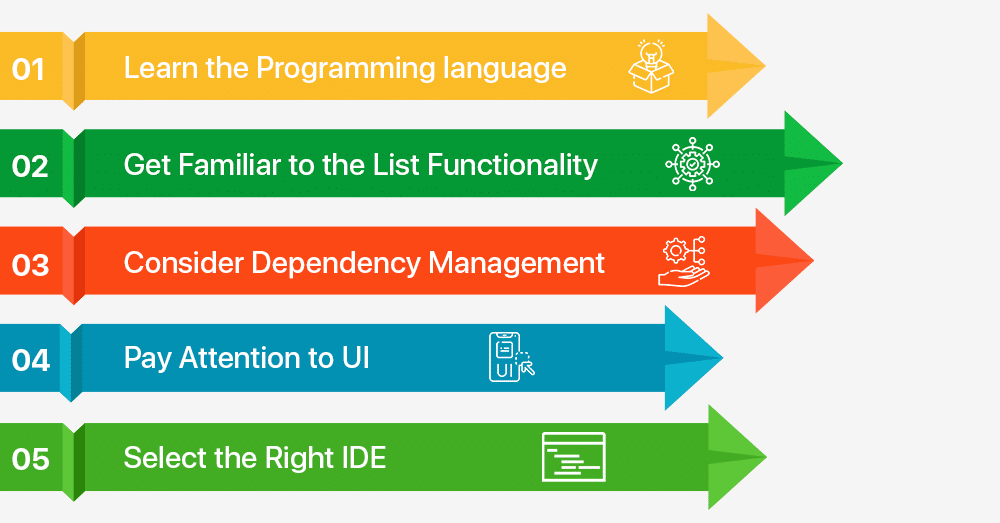 01 Learn the Programming language

02 Get Familiar to the List Functionality

03 Consider Dependency Management

04 Pay Attention to UI

UI

05 Select the Right IDE